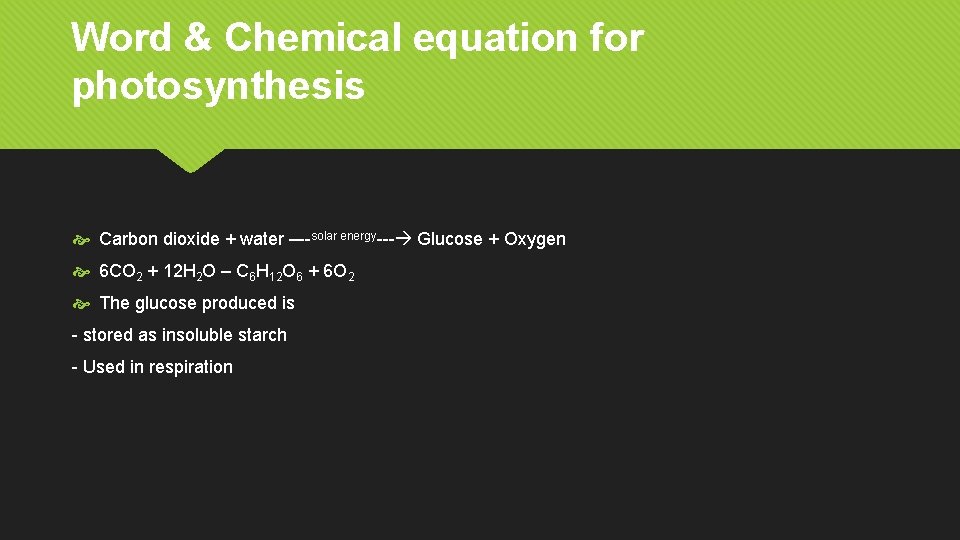 Word & Chemical equation for photosynthesis

Carbon dioxide + water —-$^{\text{solar energy}}$---→ Glucose + Oxygen

$6CO_2 + 12H_2O – C_6H_{12}O_6 + 6O_2$

The glucose produced is

- stored as insoluble starch

- Used in respiration